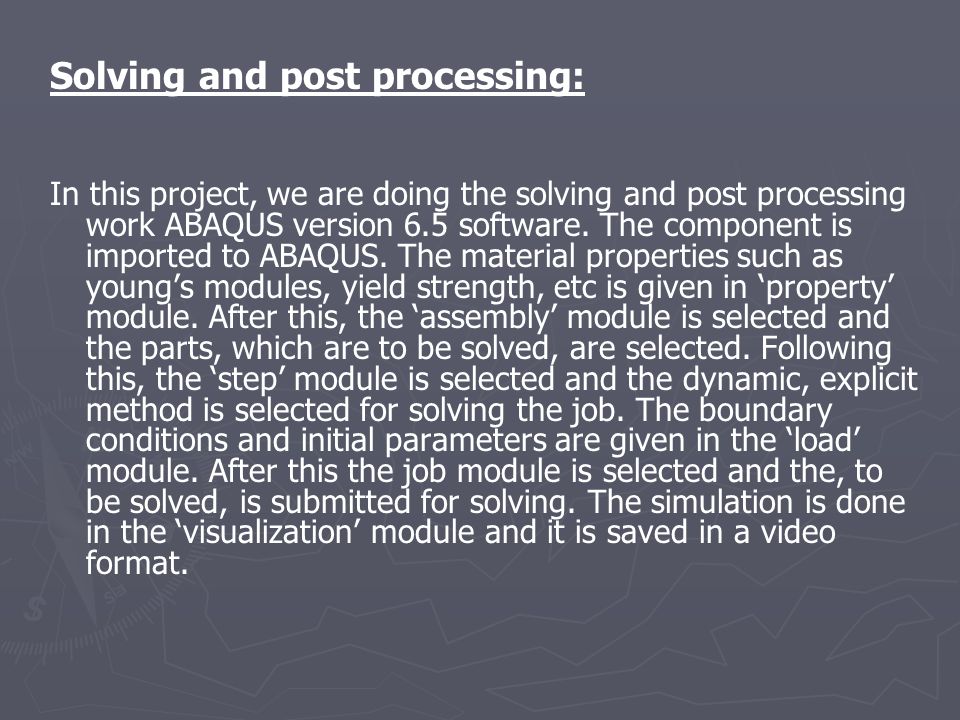 Solving and post processing:

In this project, we are doing the solving and post processing work ABAQUS version 6.5 software. The component is imported to ABAQUS. The material properties such as young’s modules, yield strength, etc is given in ‘property’ module. After this, the ‘assembly’ module is selected and the parts, which are to be solved, are selected. Following this, the ‘step’ module is selected and the dynamic, explicit method is selected for solving the job. The boundary conditions and initial parameters are given in the ‘load’ module. After this the job module is selected and the, to be solved, is submitted for solving. The simulation is done in the ‘visualization’ module and it is saved in a video format.